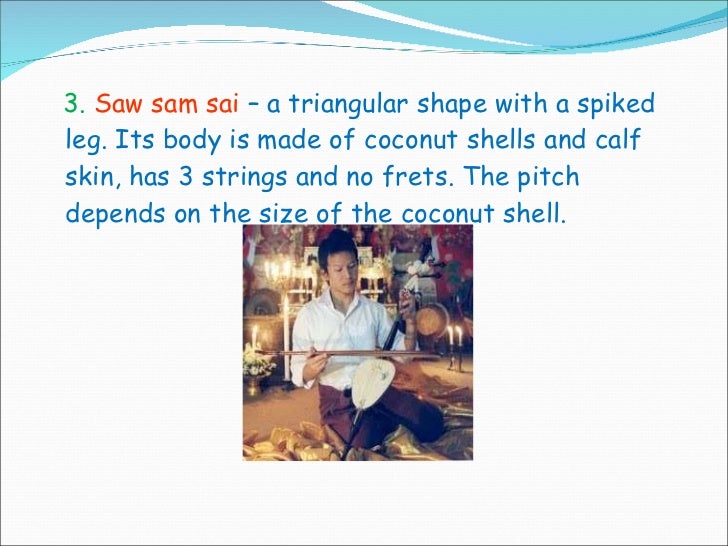 3. Saw sam sai – a triangular shape with a spiked leg. Its body is made of coconut shells and calf skin, has 3 strings and no frets. The pitch depends on the size of the coconut shell.